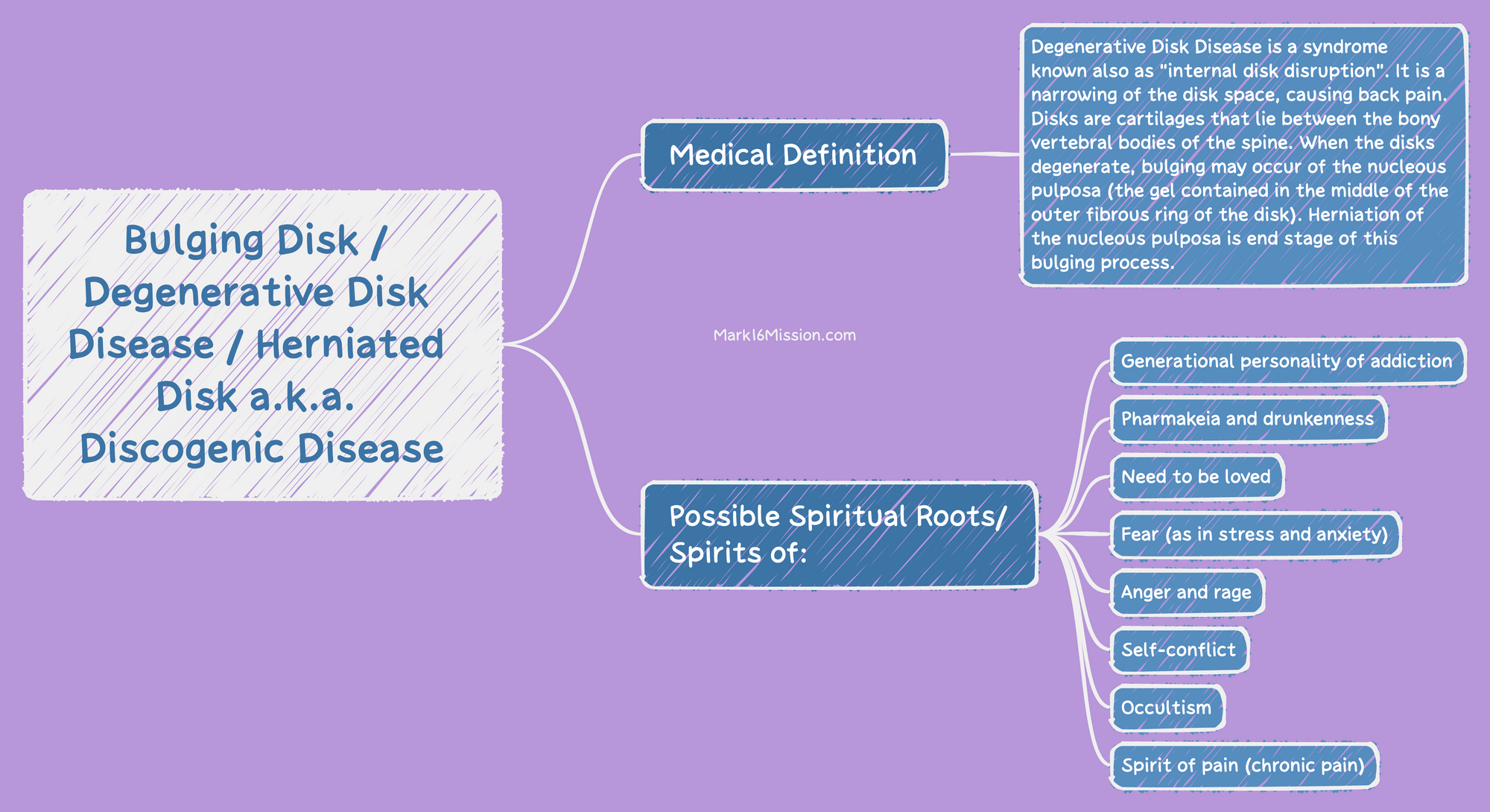 Bulging Disk / Degenerative Disk Disease / Herniated Disk a.k.a. Discogenic Disease

Medical Definition

Degenerative Disk Disease is a syndrome known also as "internal disk disruption". It is a narrowing of the disk space, causing back pain. Disks are cartilages that lie between the bony vertebral bodies of the spine. When the disks degenerate, bulging may occur of the nucleous pulposa (the gel contained in the middle of the outer fibrous ring of the disk). Herniation of the nucleous pulposa is end stage of this bulging process.

Mark16Mission.com

Possible Spiritual Roots/ Spirits of:

Generational personality of addiction

Pharmakeia and drunkenness

Need to be loved

Fear (as in stress and anxiety)

Anger and rage

Self-conflict

Occultism

Spirit of pain (chronic pain)